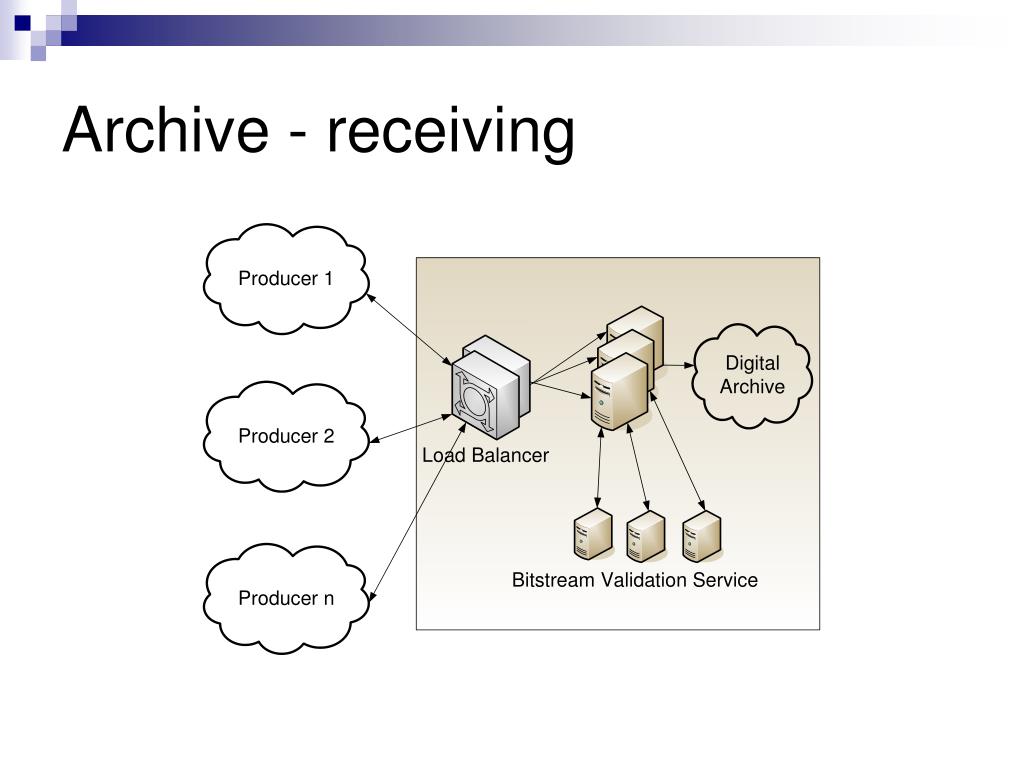 Archive - receiving

Producer 1

Producer 2

Producer n

Load Balancer

Digital Archive

Bitstream Validation Service